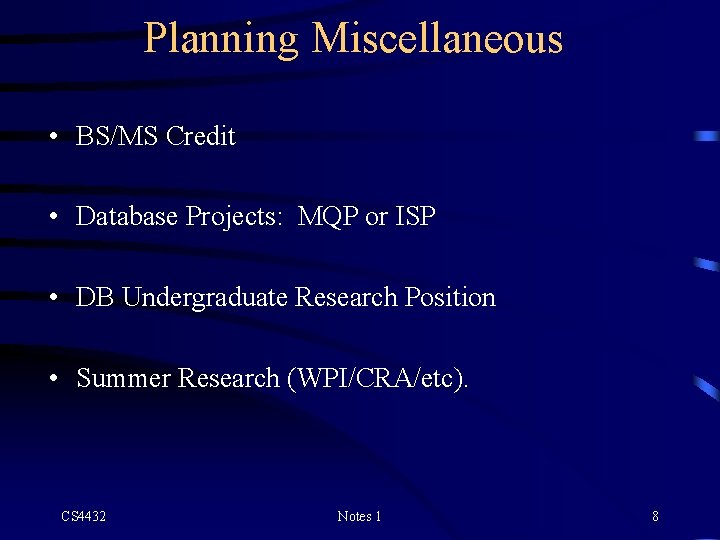 Planning Miscellaneous

• BS/MS Credit

• Database Projects: MQP or ISP

• DB Undergraduate Research Position

• Summer Research (WPI/CRA/etc).

CS4432 Notes 1 8